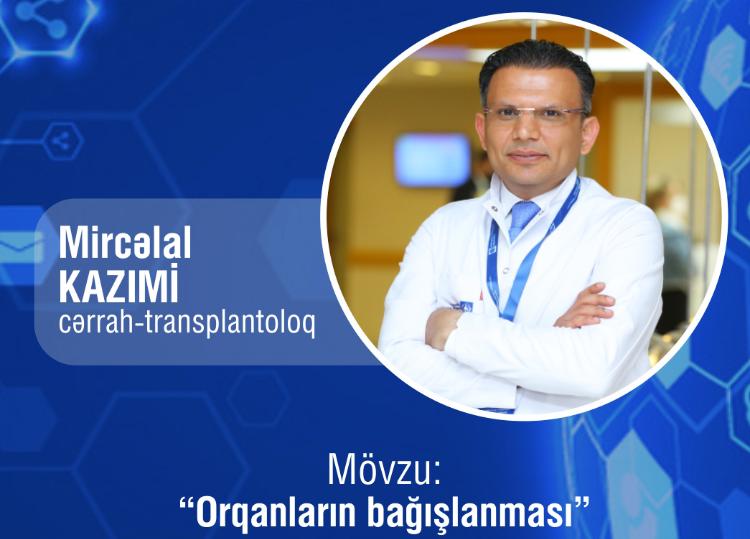 Mircəlal
KAZIMİ
cərrah-transplantoloq

Mövzu:
“Orqanların bağışlanması”